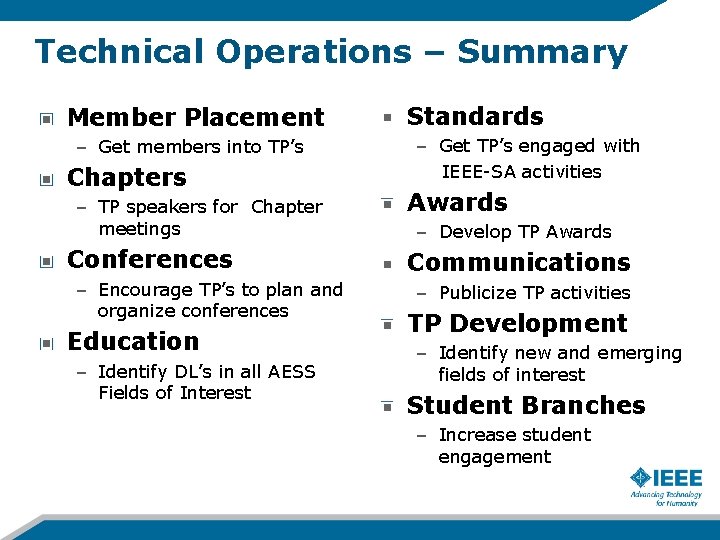 Technical Operations – Summary

Member Placement
– Get members into TP's

Chapters
– TP speakers for Chapter meetings

Conferences
– Encourage TP's to plan and organize conferences

Education
– Identify DL's in all AESS Fields of Interest

Standards
– Get TP's engaged with IEEE-SA activities

Awards
– Develop TP Awards

Communications
– Publicize TP activities

TP Development
– Identify new and emerging fields of interest

Student Branches
– Increase student engagement

IEEE
Advancing Technology for Humanity